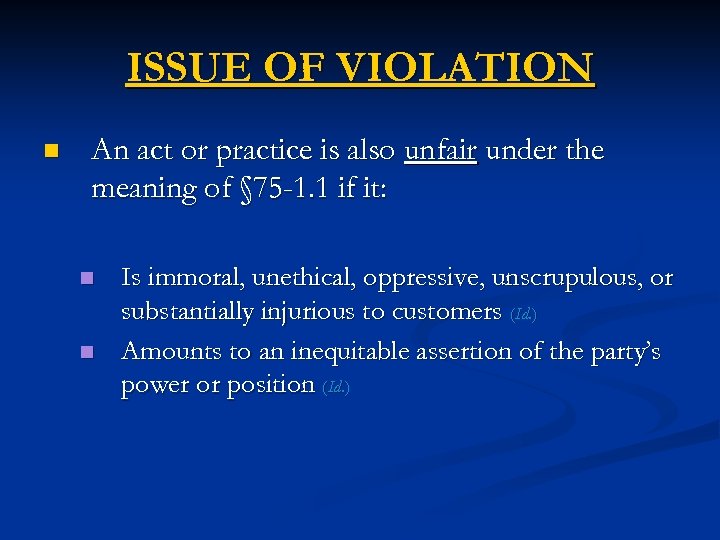 ISSUE OF VIOLATION

An act or practice is also unfair under the meaning of §75-1.1 if it:

Is immoral, unethical, oppressive, unscrupulous, or substantially injurious to customers (Id.)

Amounts to an inequitable assertion of the party's power or position (Id.)